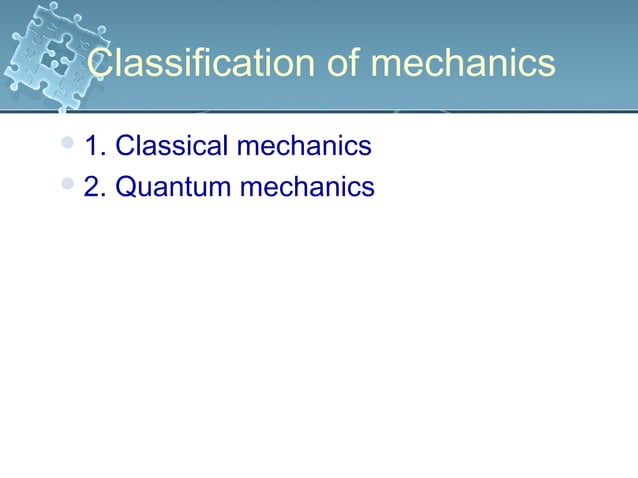 Classification of mechanics

- 1. Classical mechanics
- 2. Quantum mechanics